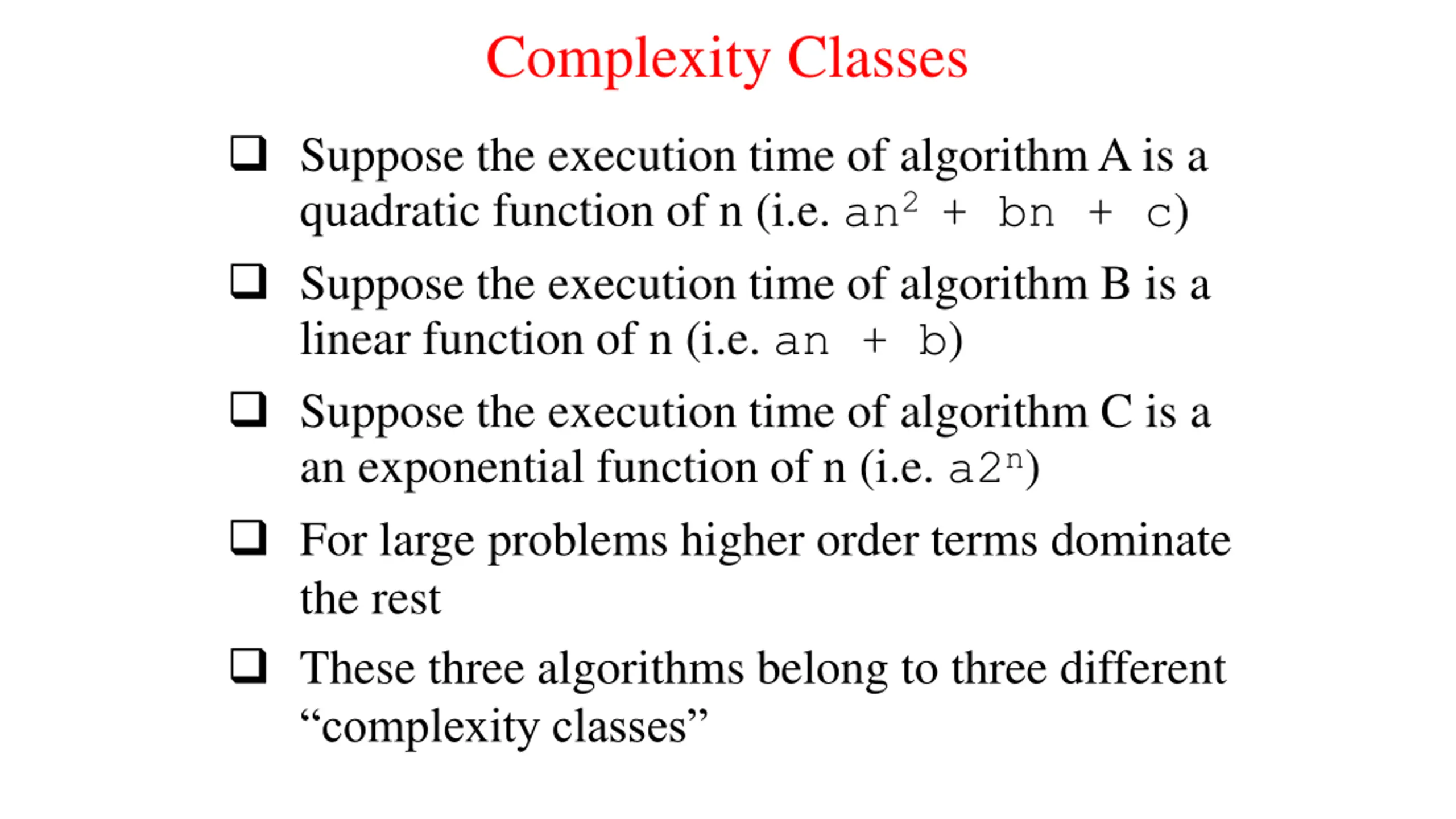 Complexity Classes

❑ Suppose the execution time of algorithm A is a quadratic function of n (i.e. $an^2 + bn + c$)

❑ Suppose the execution time of algorithm B is a linear function of n (i.e. $an + b$)

❑ Suppose the execution time of algorithm C is a an exponential function of n (i.e. $a2^n$)

❑ For large problems higher order terms dominate the rest

❑ These three algorithms belong to three different “complexity classes”